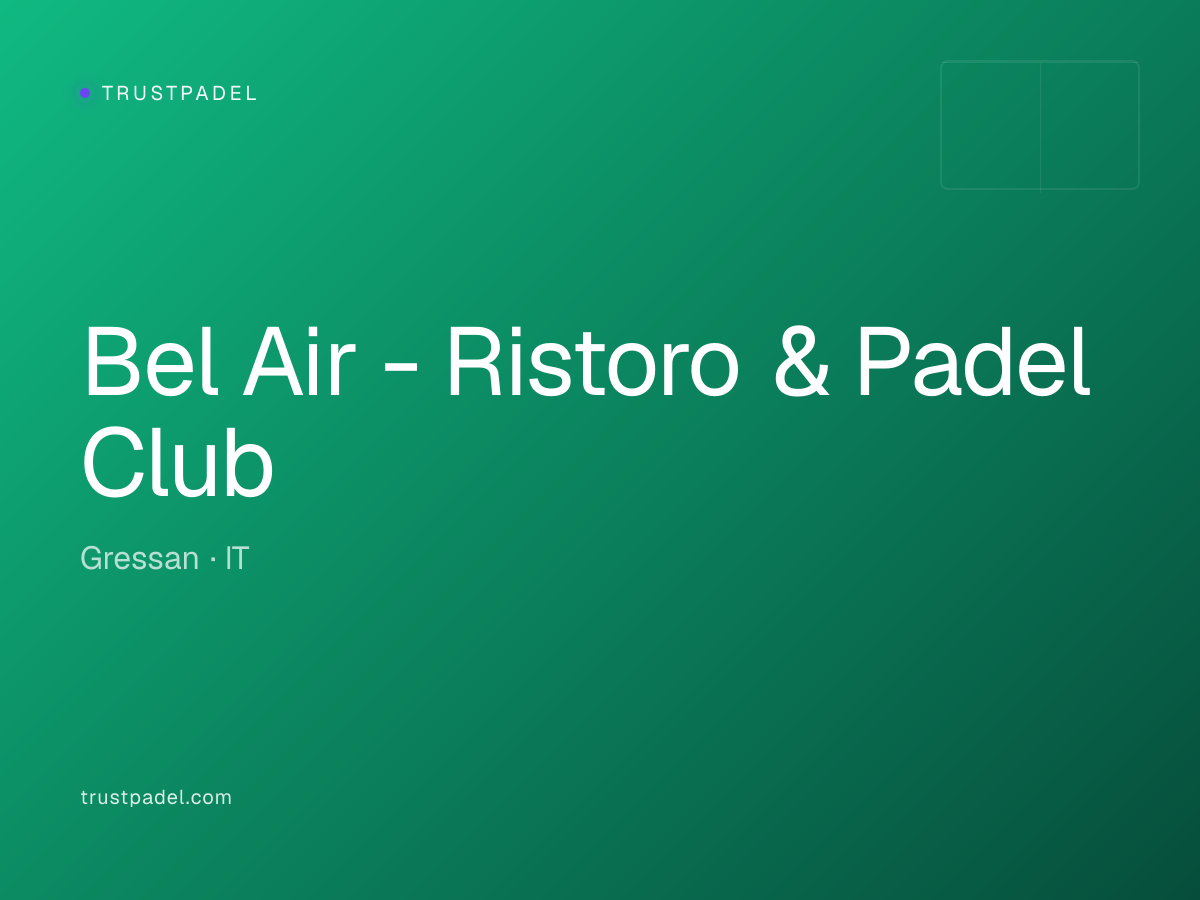 TRUSTPADEL

Bel Air - Ristoro & Padel Club

Gressan · IT

trustpadel.com